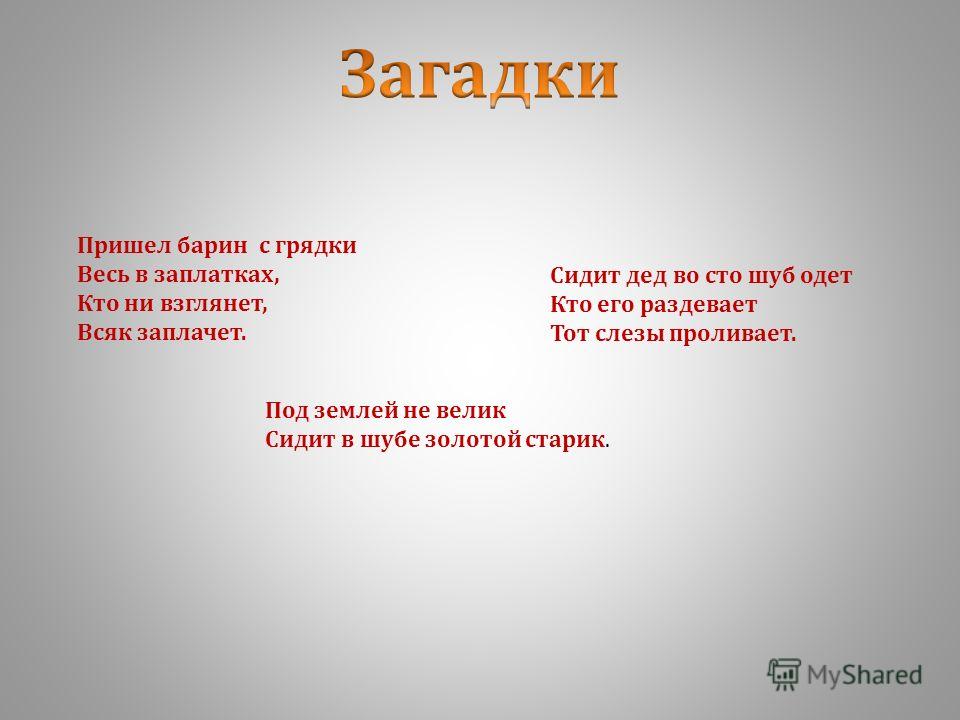 Загадки

Пришел барин с грядки
Весь в заплатках,
Кто ни взглянет,
Всяк заплачет.

Сидит дед во сто шуб одет
Кто его раздевает
Тот слезы проливает.

Под землей не велик
Сидит в шубе золотой старик.

MyShared